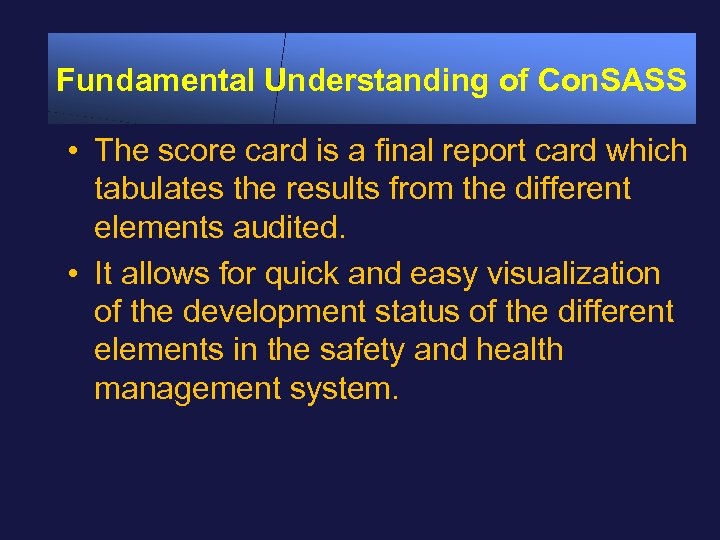 Fundamental Understanding of ConSASS

• The score card is a final report card which tabulates the results from the different elements audited.

• It allows for quick and easy visualization of the development status of the different elements in the safety and health management system.